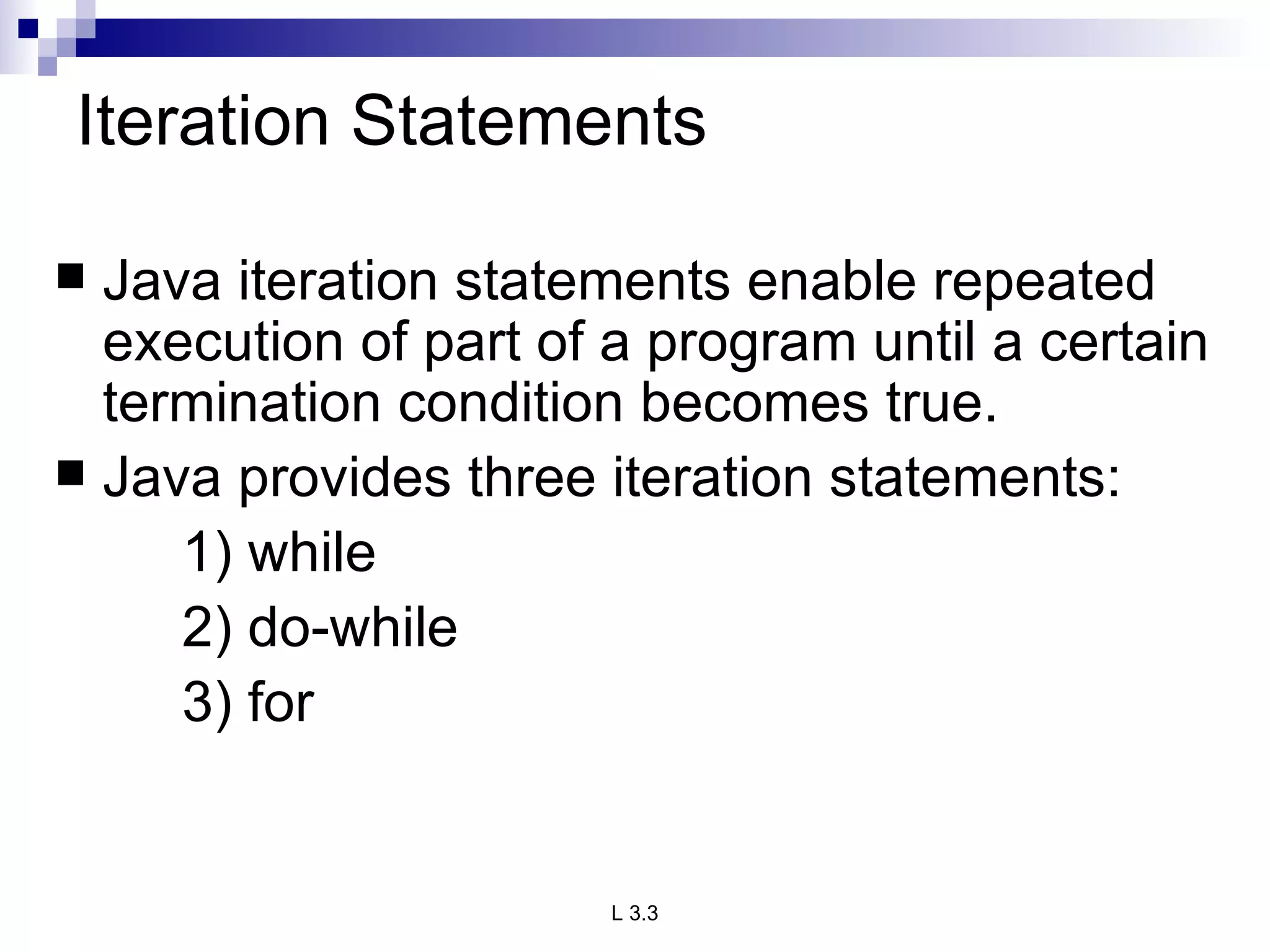 Iteration Statements

■ Java iteration statements enable repeated execution of part of a program until a certain termination condition becomes true.

■ Java provides three iteration statements:

1) while

2) do-while

3) for

L 3.3